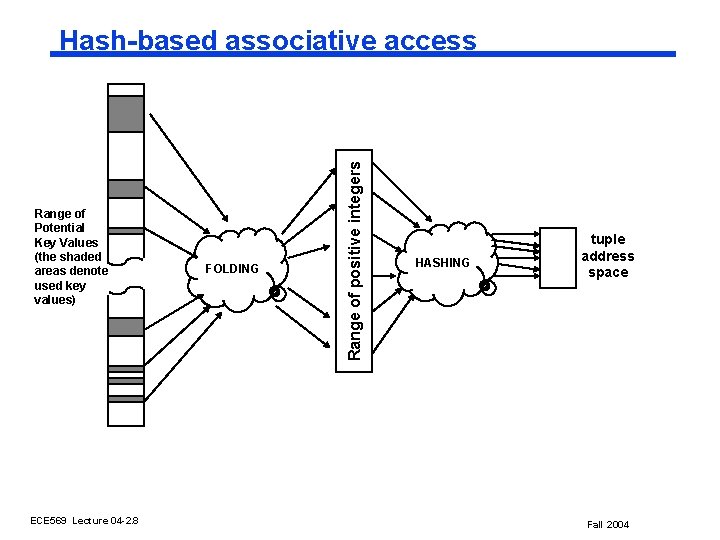 Hash-based associative access

Range of Potential Key Values (the shaded areas denote used key values)

FOLDING

Range of positive integers

HASHING

tuple address space

ECE569 Lecture 04-2.8

Fall 2004